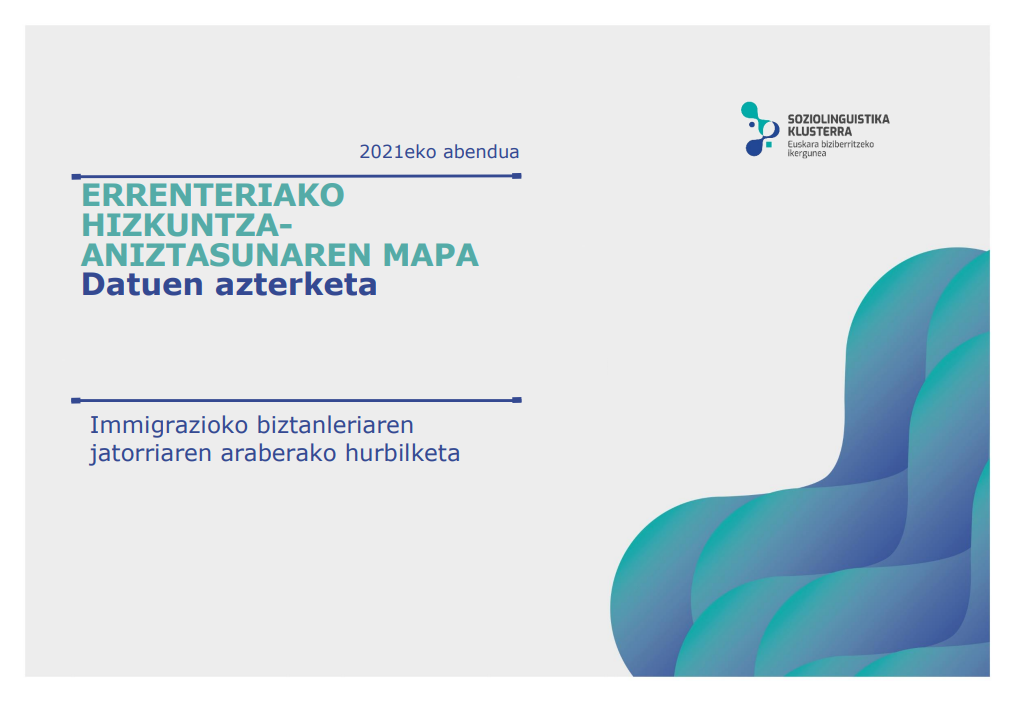 SOZIOLINGUISTIKA
KLUSTERRA
Euskara biziberritzeko
ikergunea

2021eko abendua

ERRENTERIAKO
HIZKUNTZA-
ANIZTASUNAREN MAPA
Datuen azterketa

Immigrazioko biztanleriaren
jatorriaren araberako hurbilketa